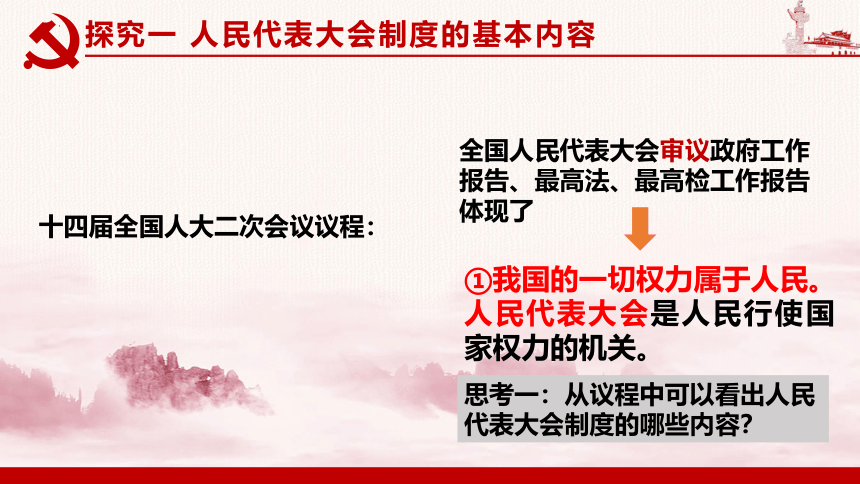 探究一 人民代表大会制度的基本内容

十四届全国人大二次会议议程：

全国人民代表大会审议政府工作报告、最高法、最高检工作报告体现了

①我国的一切权力属于人民。人民代表大会是人民行使国家权力的机关。

思考一：从议程中可以看出人民代表大会制度的哪些内容？